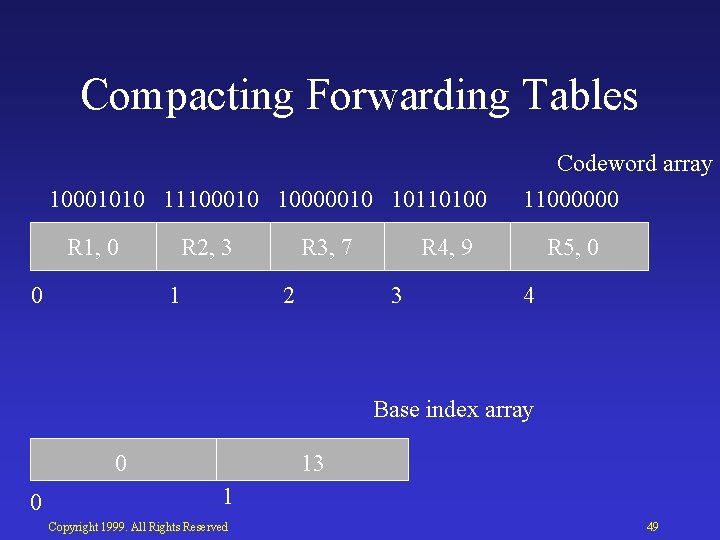 Compacting Forwarding Tables

Codeword array

10001010 11100010 10000010 10110100 11000000

| R1, 0 | R2, 3 | R3, 7 | R4, 9 | R5, 0 |
|---|---|---|---|---|

0 1 2 3 4

Base index array

| 0 | 13 |
|---|---|

0 1

Copyright 1999. All Rights Reserved

49